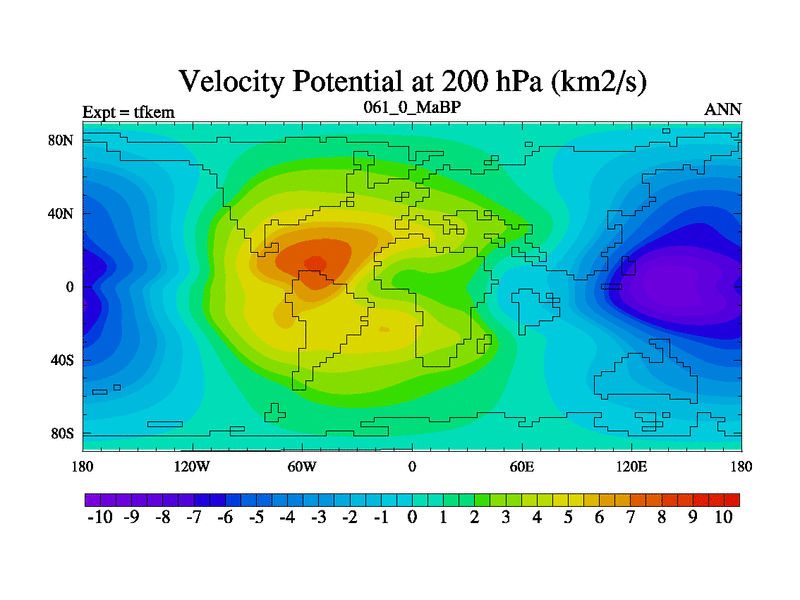 Velocity Potential at 200 hPa (km2/s)

Expt = tfkem

061_0_MaBP

ANN

80N
40N
0
40S
80S

180 120W 60W 0 60E 120E 180

-10 -9 -8 -7 -6 -5 -4 -3 -2 -1 0 1 2 3 4 5 6 7 8 9 10